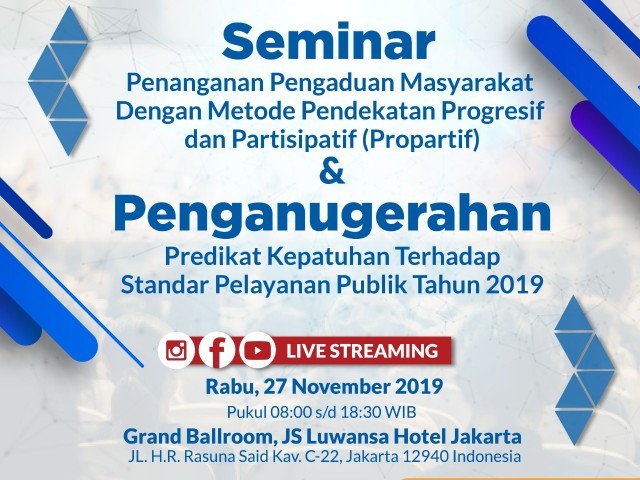 Seminar
Penanganan Pengaduan Masyarakat Dengan Metode Pendekatan Progresif dan Partisipatif (Propartif)
&
Penganugerahan
Predikat Kepatuhan Terhadap Standar Pelayanan Publik Tahun 2019

LIVE STREAMING

Rabu, 27 November 2019
Pukul 08:00 s/d 18:30 WIB
Grand Ballroom, JS Luwansa Hotel Jakarta
JL. H.R. Rasuna Said Kav. C-22, Jakarta 12940 Indonesia